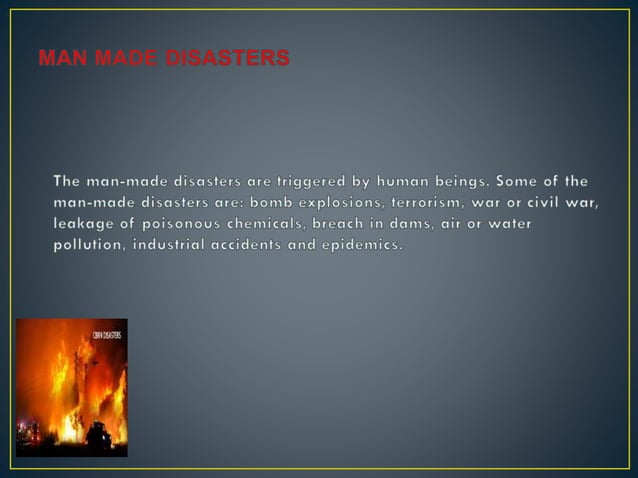 MAN MADE DISASTERS

The man-made disasters are triggered by human beings. Some of the man-made disasters are: bomb explosions, terrorism, war or civil war, leakage of poisonous chemicals, breach in dams, air or water pollution, industrial accidents and epidemics.

CBRN DISASTERS